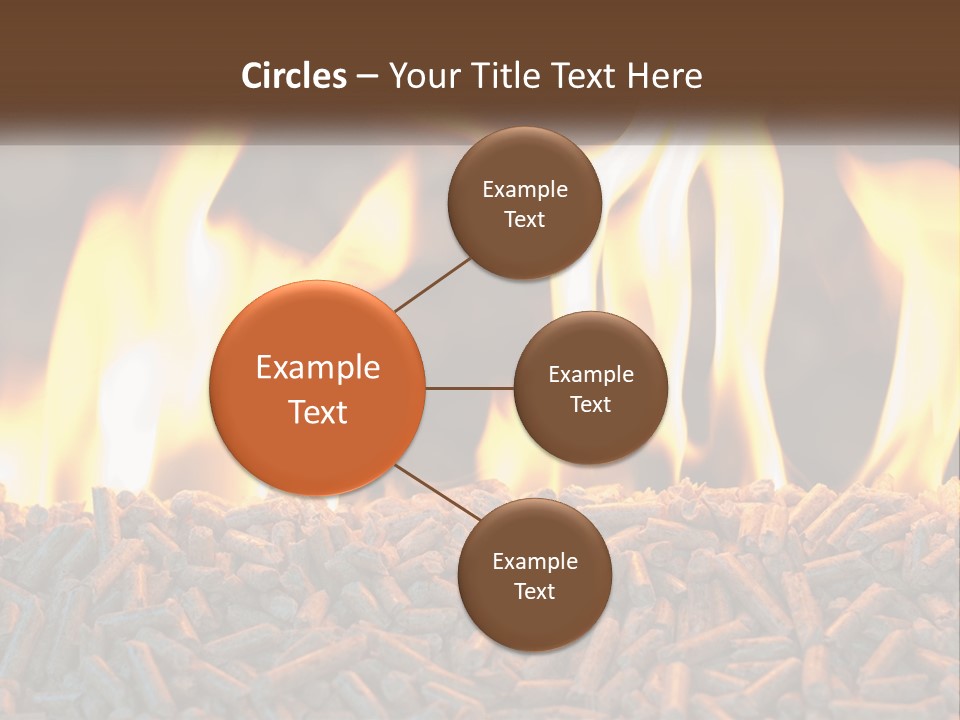 Circles – Your Title Text Here

Example Text

Example Text

Example Text

Example Text